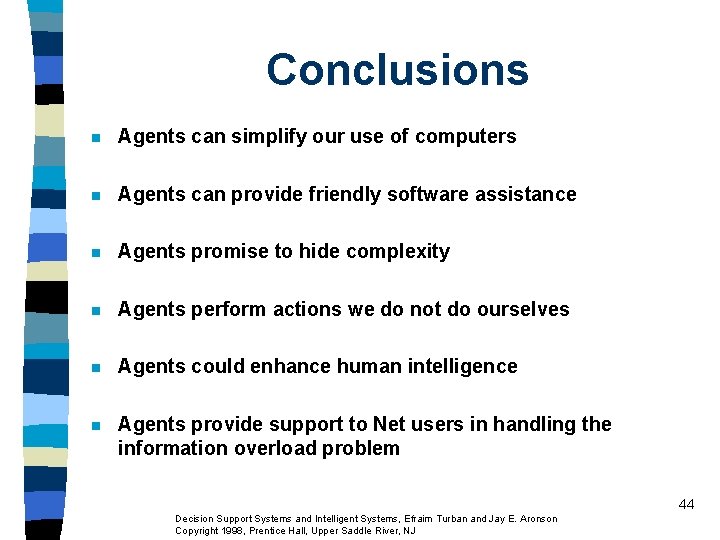 Conclusions

- Agents can simplify our use of computers
- Agents can provide friendly software assistance
- Agents promise to hide complexity
- Agents perform actions we do not do ourselves
- Agents could enhance human intelligence
- Agents provide support to Net users in handling the information overload problem

44

Decision Support Systems and Intelligent Systems, Efraim Turban and Jay E. Aronson
Copyright 1998, Prentice Hall, Upper Saddle River, NJ